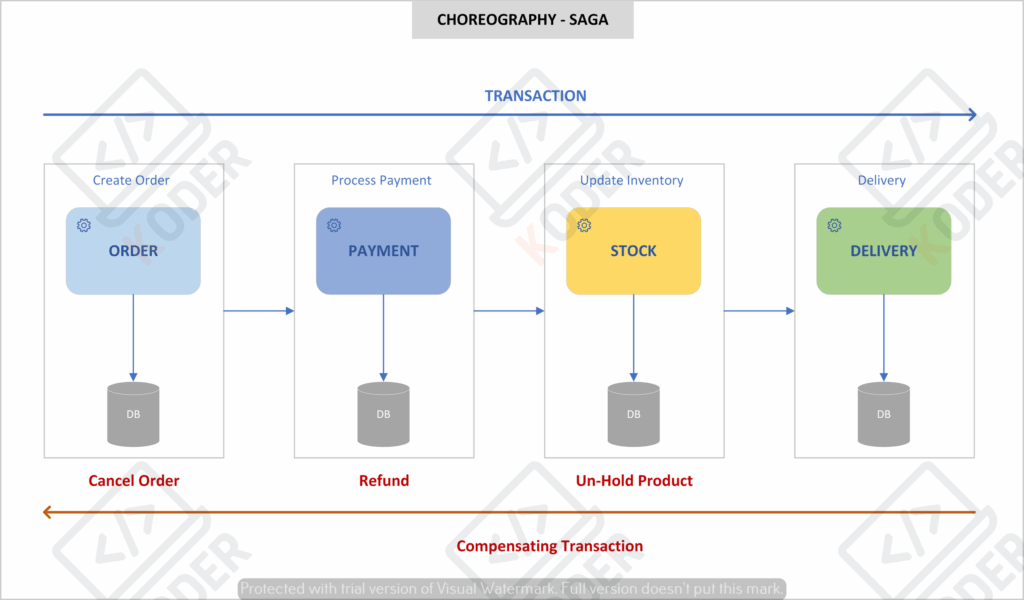 CHOREOGRAPHY - SAGA

TRANSACTION

Create Order

ORDER

DB

Process Payment

PAYMENT

DB

Update Inventory

STOCK

DB

Delivery

DELIVERY

DB

Cancel Order

Refund

Un-Hold Product

Compensating Transaction

KODER

Protected with trial version of Visual Watermark. Full version doesn't put this mark.